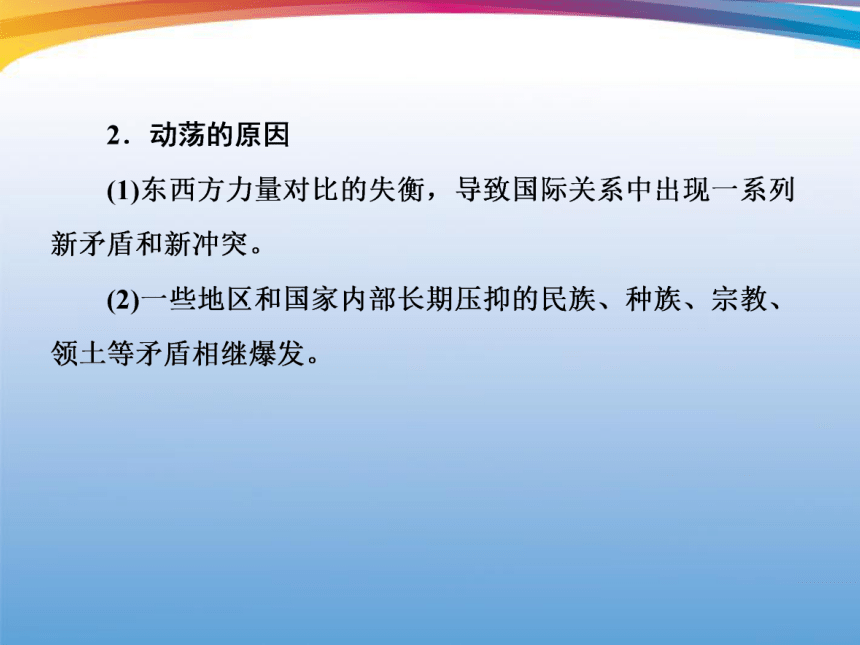 2．动荡的原因

(1)东西方力量对比的失衡，导致国际关系中出现一系列新矛盾和新冲突。

(2)一些地区和国家内部长期压抑的民族、种族、宗教、领土等矛盾相继爆发。